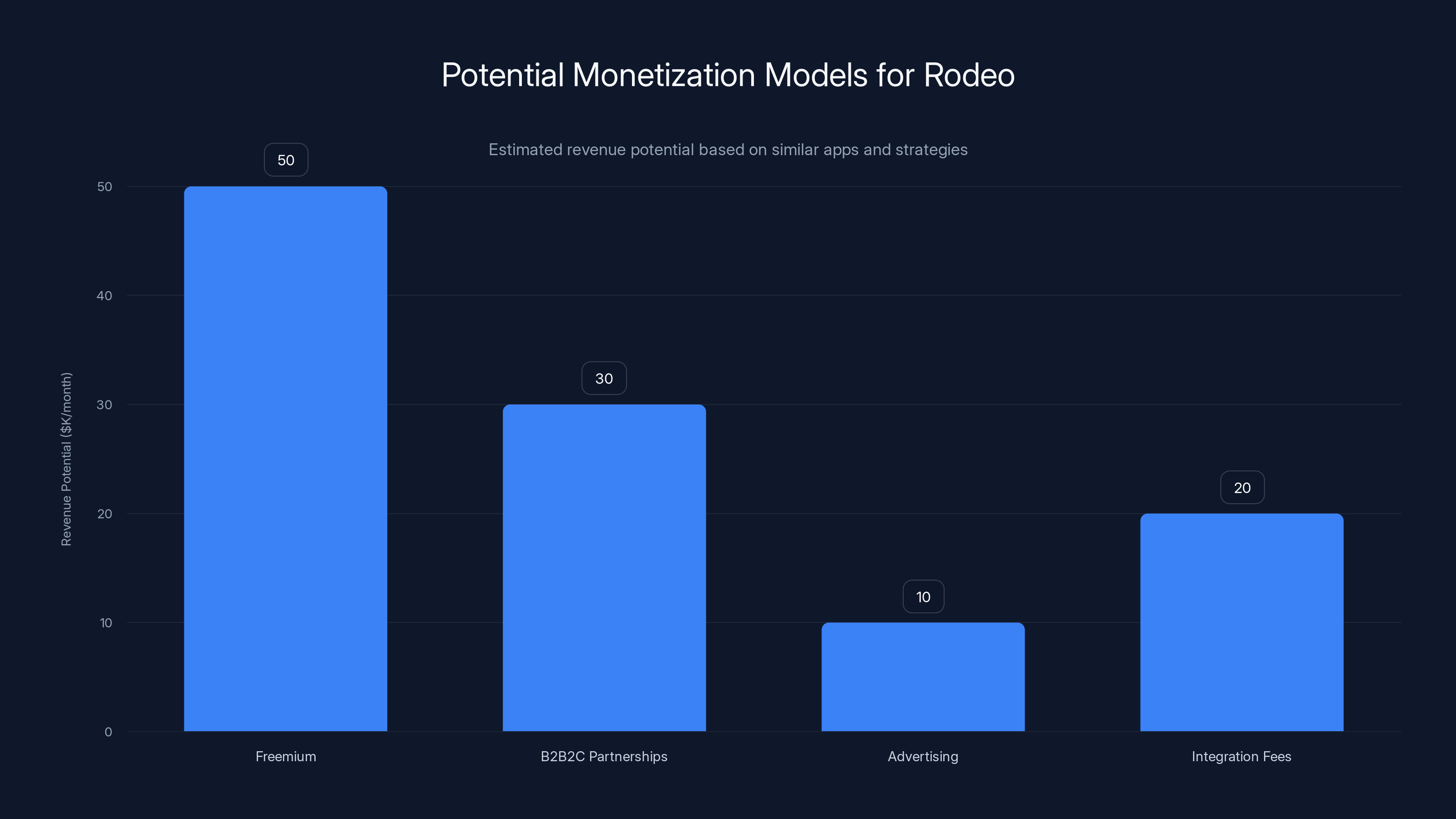 Potential Monetization Models for Rodeo

Estimated revenue potential based on similar apps and strategies

Revenue Potential ($K/month)

50
40
30
20
10
0

50
30
10
20

Freemium
B2B2C Partnerships
Advertising
Integration Fees